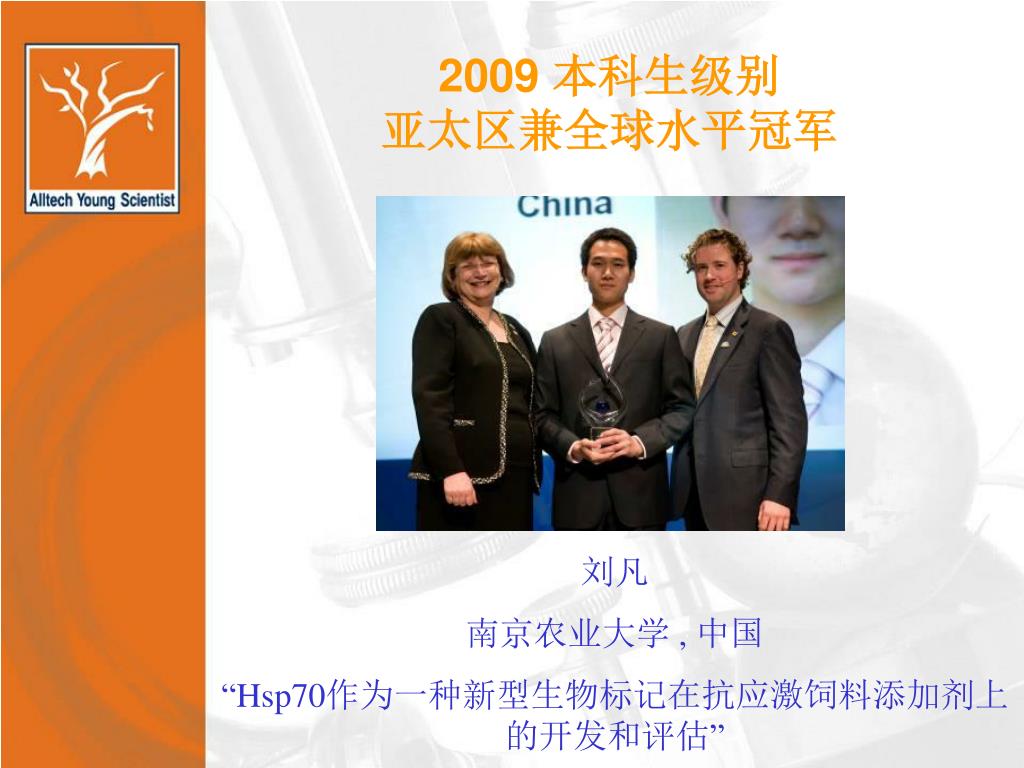 Alltech Young Scientist

2009 本科生级别
亚太区兼全球水平冠军

China

刘凡
南京农业大学 , 中国
“Hsp70作为一种新型生物标记在抗应激饲料添加剂上的开发和评估”